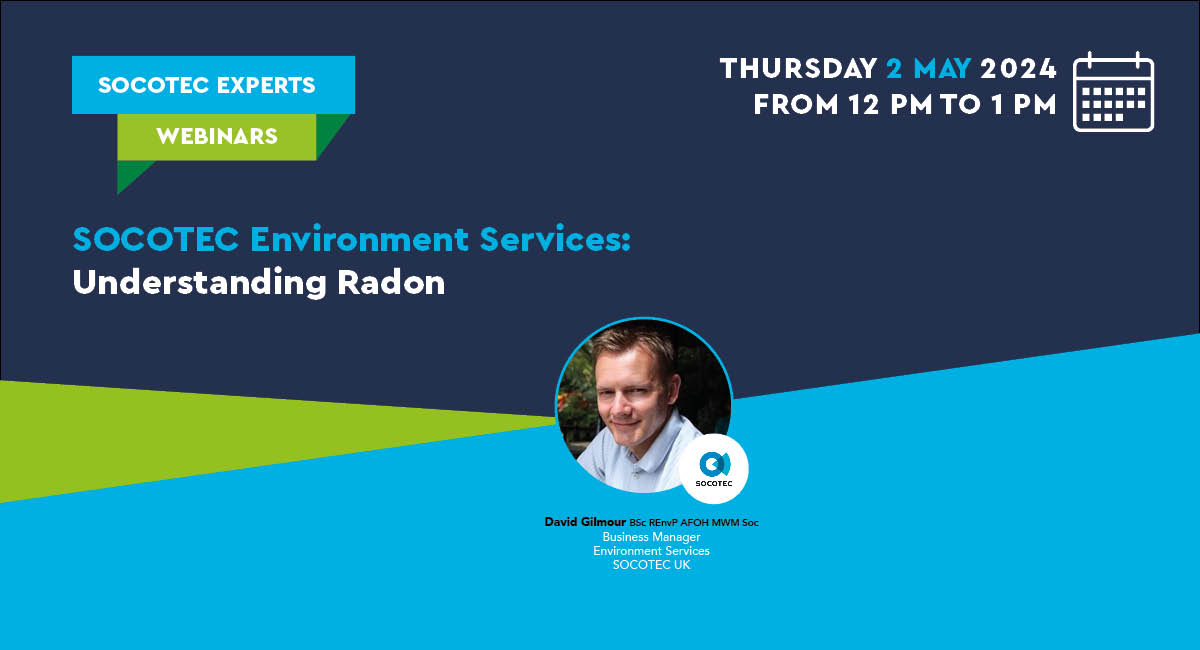 SOCOTEC EXPERTS
WEBINARS

THURSDAY 2 MAY 2024
FROM 12 PM TO 1 PM

SOCOTEC Environment Services:
Understanding Radon

SOCOTEC

David Gilmour BSc REnvP AFOH MWM Soc
Business Manager
Environment Services
SOCOTEC UK